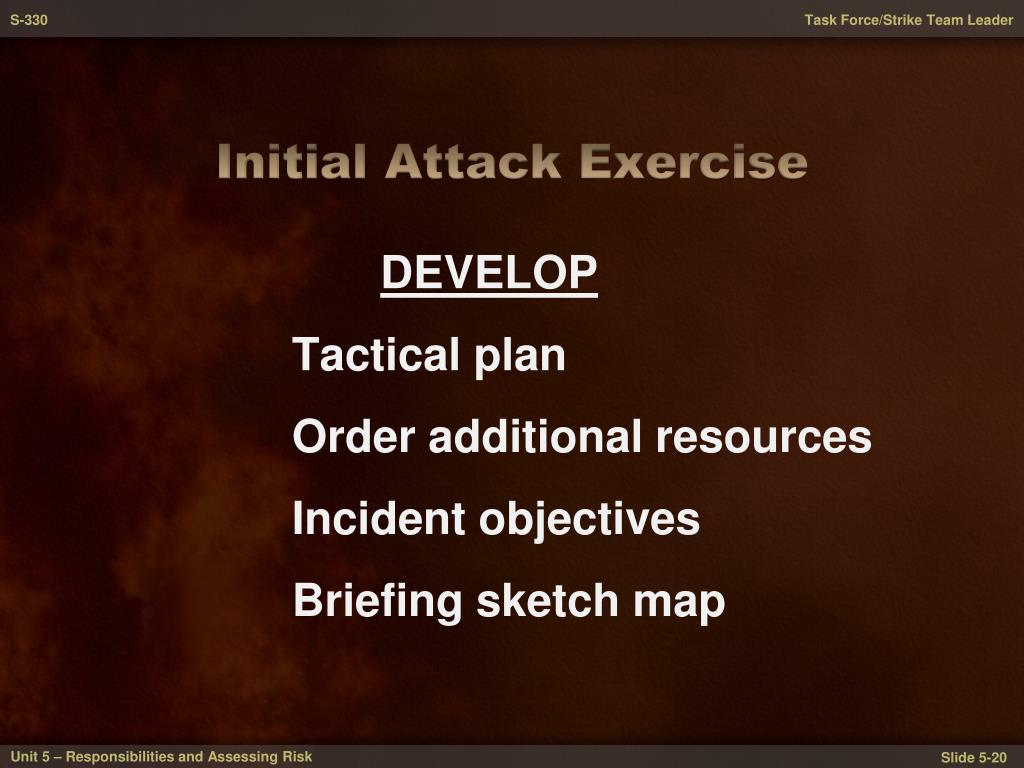 S-330

Task Force/Strike Team Leader

Initial Attack Exercise

DEVELOP

Tactical plan

Order additional resources

Incident objectives

Briefing sketch map

Unit 5 – Responsibilities and Assessing Risk

Slide 5-20